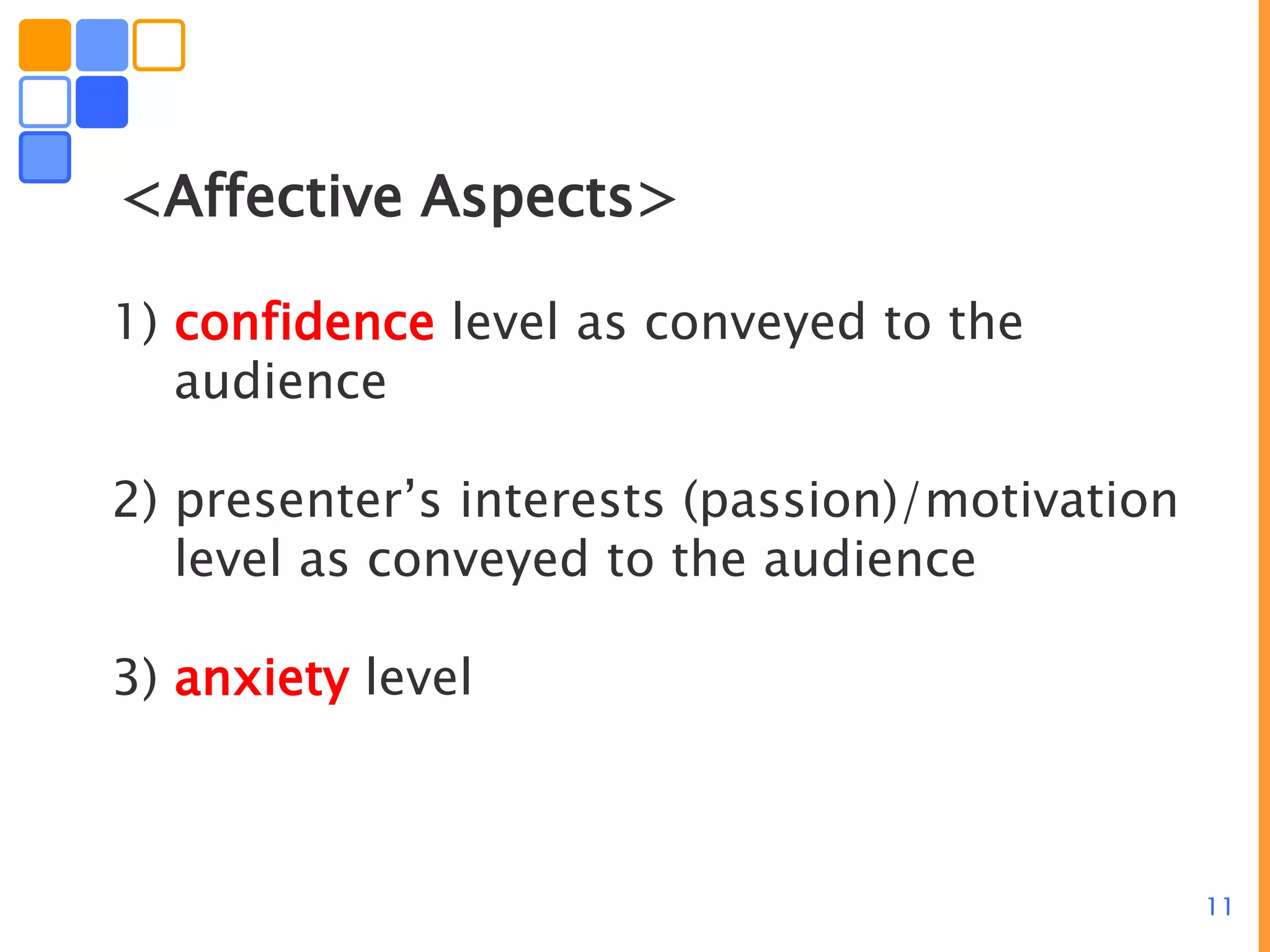 <Affective Aspects>

1) confidence level as conveyed to the audience

2) presenter’s interests (passion)/motivation level as conveyed to the audience

3) anxiety level

11